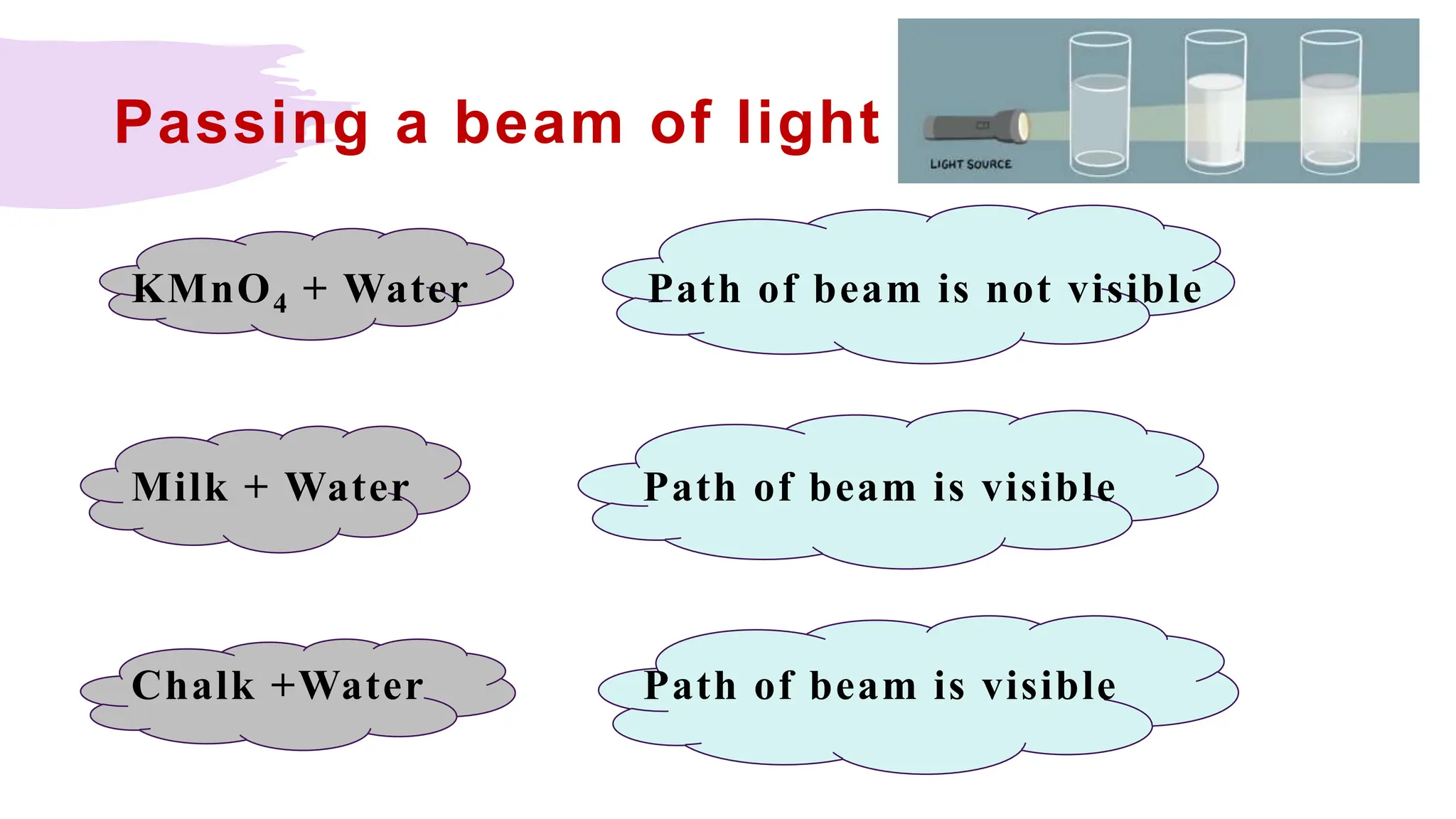 Passing a beam of light

LIGHT SOURCE

$KMnO_4$ + Water

Path of beam is not visible

Milk + Water

Path of beam is visible

Chalk +Water

Path of beam is visible